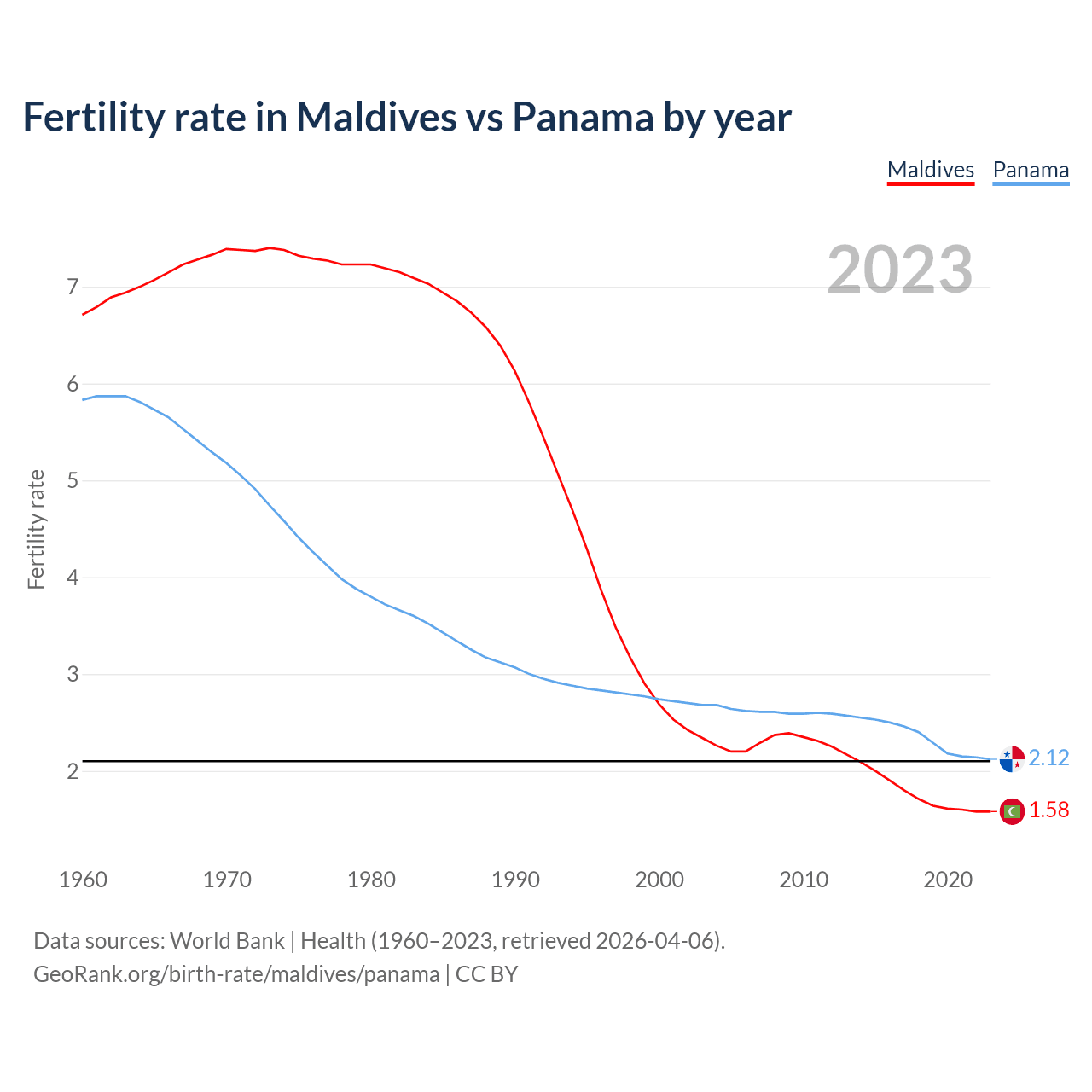 Fertility rate in Maldives vs Panama by year

Maldives Panama

2023

Fertility rate

7
6
5
4
3
2

2.12
1.58

1960 1970 1980 1990 2000 2010 2020

Data sources: World Bank | Health (1960–2023, retrieved 2026-04-06).
GeoRank.org/birth-rate/maldives/panama | CC BY